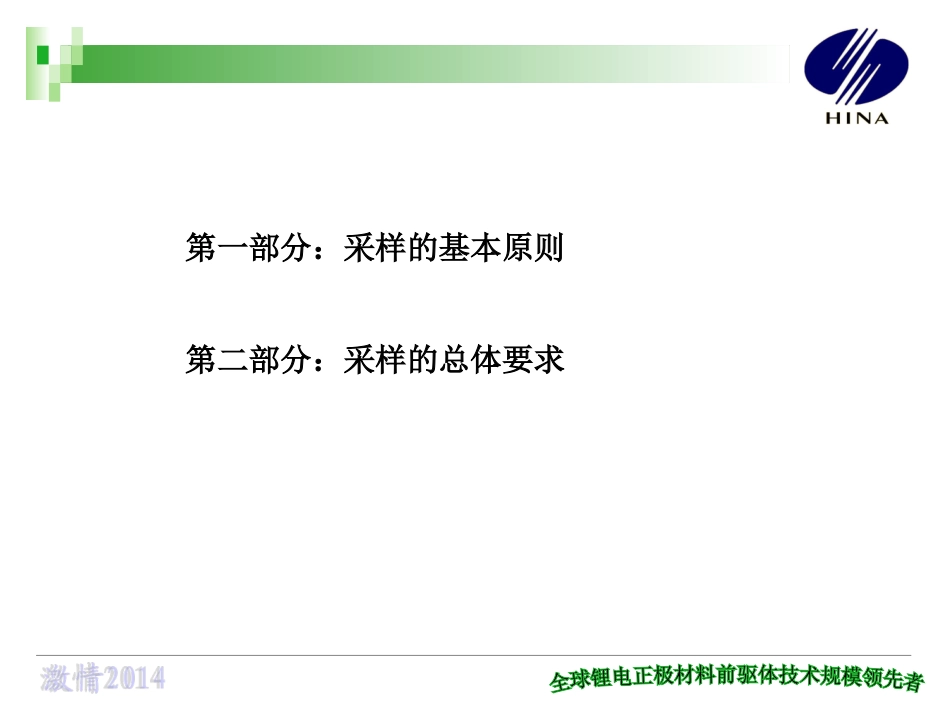 HINA

第一部分：采样的基本原则

第二部分：采样的总体要求

激情2014

全球锂电正极材料前驱体技术规模领先者